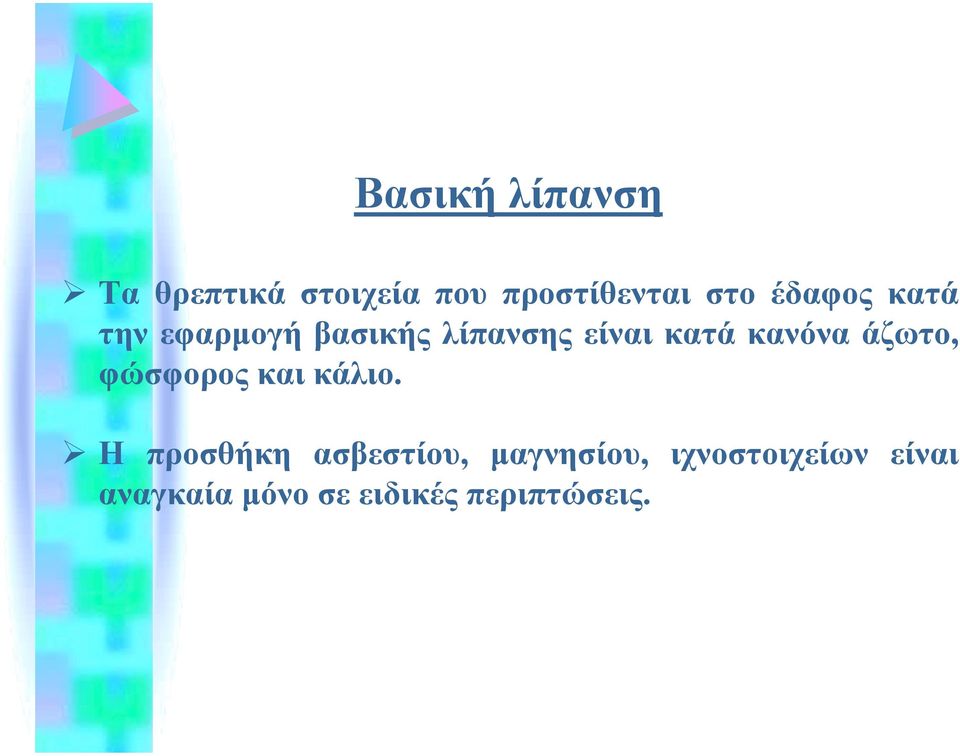 Βασική λίπανση

➢ Τα θρεπτικά στοιχεία που προστίθενται στο έδαφος κατά την εφαρμογή βασικής λίπανσης είναι κατά κανόνα άζωτο, φώσφορος και κάλιο.

➢ Η προσθήκη ασβεστίου, μαγνησίου, ιχνοστοιχείων είναι αναγκαία μόνο σε ειδικές περιπτώσεις.